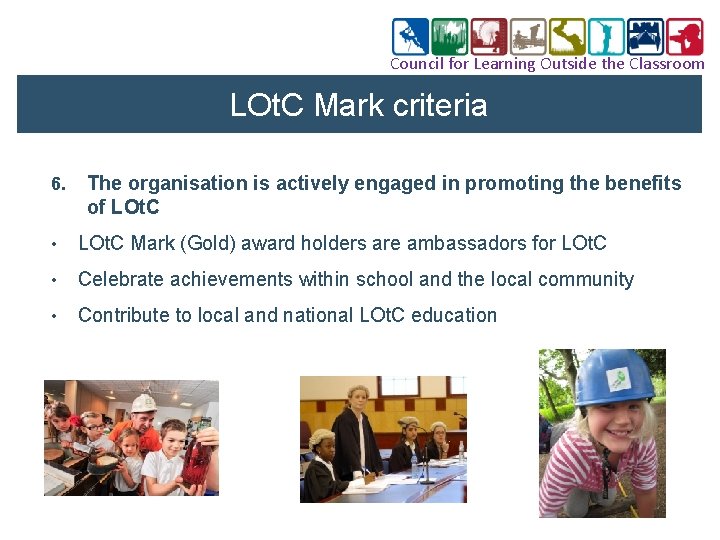 Council for Learning Outside the Classroom

LOtC Mark criteria

6. The organisation is actively engaged in promoting the benefits of LOtC

• LOtC Mark (Gold) award holders are ambassadors for LOtC

• Celebrate achievements within school and the local community

• Contribute to local and national LOtC education